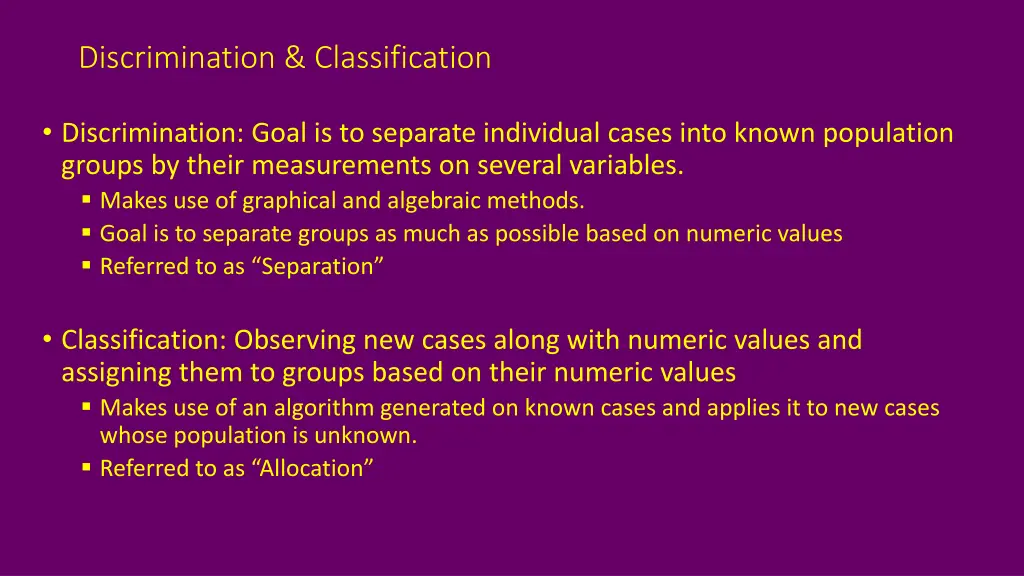 Discrimination & Classification

• Discrimination: Goal is to separate individual cases into known population groups by their measurements on several variables.
▪ Makes use of graphical and algebraic methods.
▪ Goal is to separate groups as much as possible based on numeric values
▪ Referred to as “Separation”

• Classification: Observing new cases along with numeric values and assigning them to groups based on their numeric values
▪ Makes use of an algorithm generated on known cases and applies it to new cases whose population is unknown.
▪ Referred to as “Allocation”